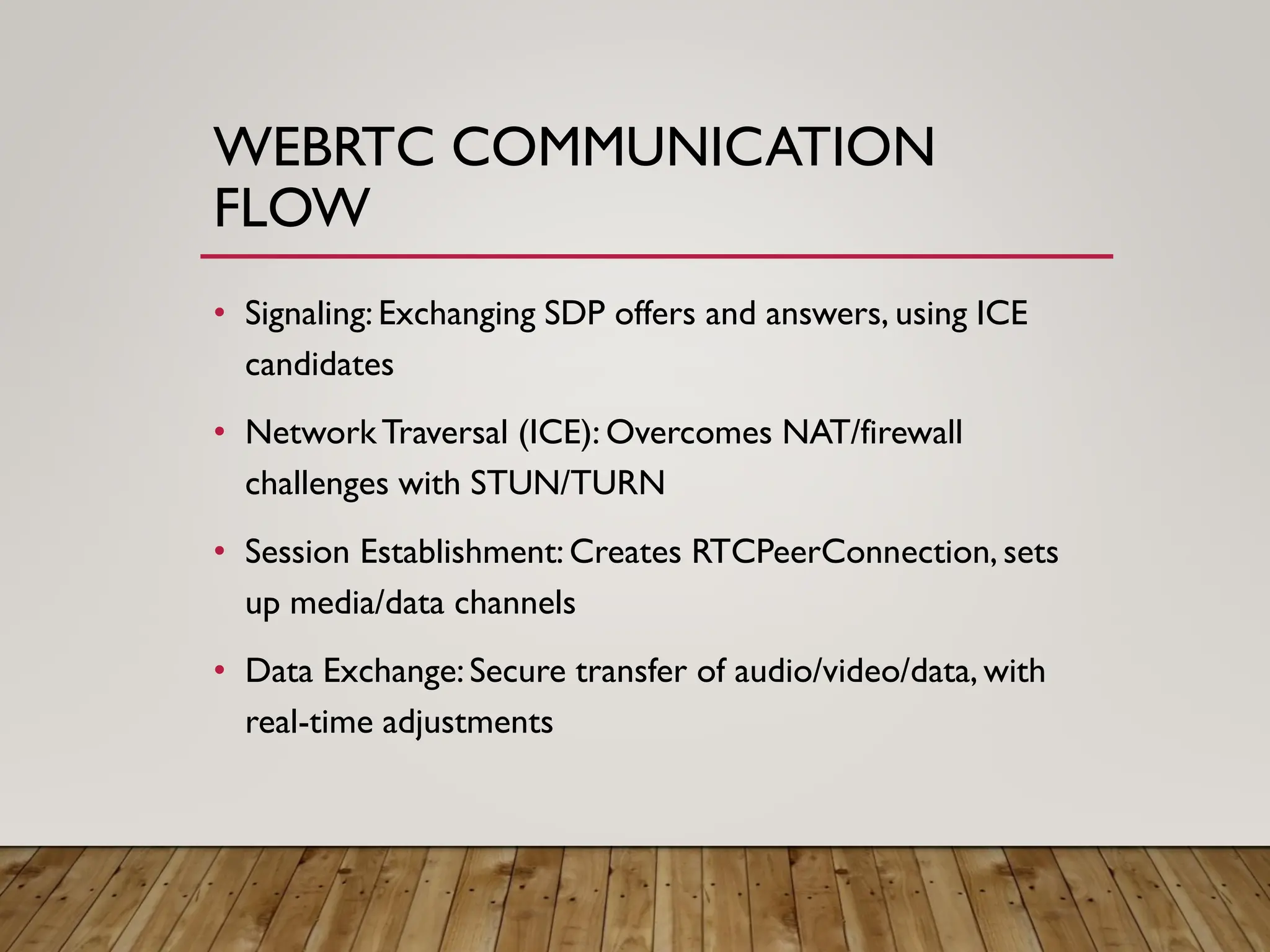 WEBRTC COMMUNICATION FLOW

• Signaling: Exchanging SDP offers and answers, using ICE candidates

• Network Traversal (ICE): Overcomes NAT/firewall challenges with STUN/TURN

• Session Establishment: Creates RTCPeerConnection, sets up media/data channels

• Data Exchange: Secure transfer of audio/video/data, with real-time adjustments